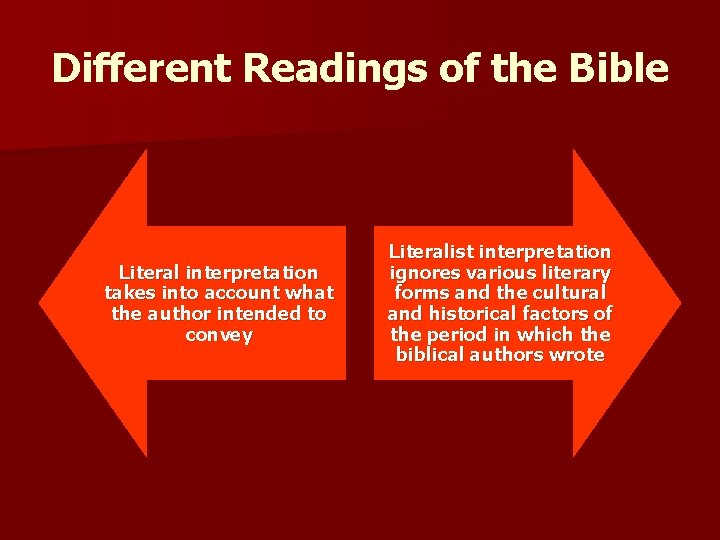 Different Readings of the Bible

Literal interpretation takes into account what the author intended to convey

Literalist interpretation ignores various literary forms and the cultural and historical factors of the period in which the biblical authors wrote